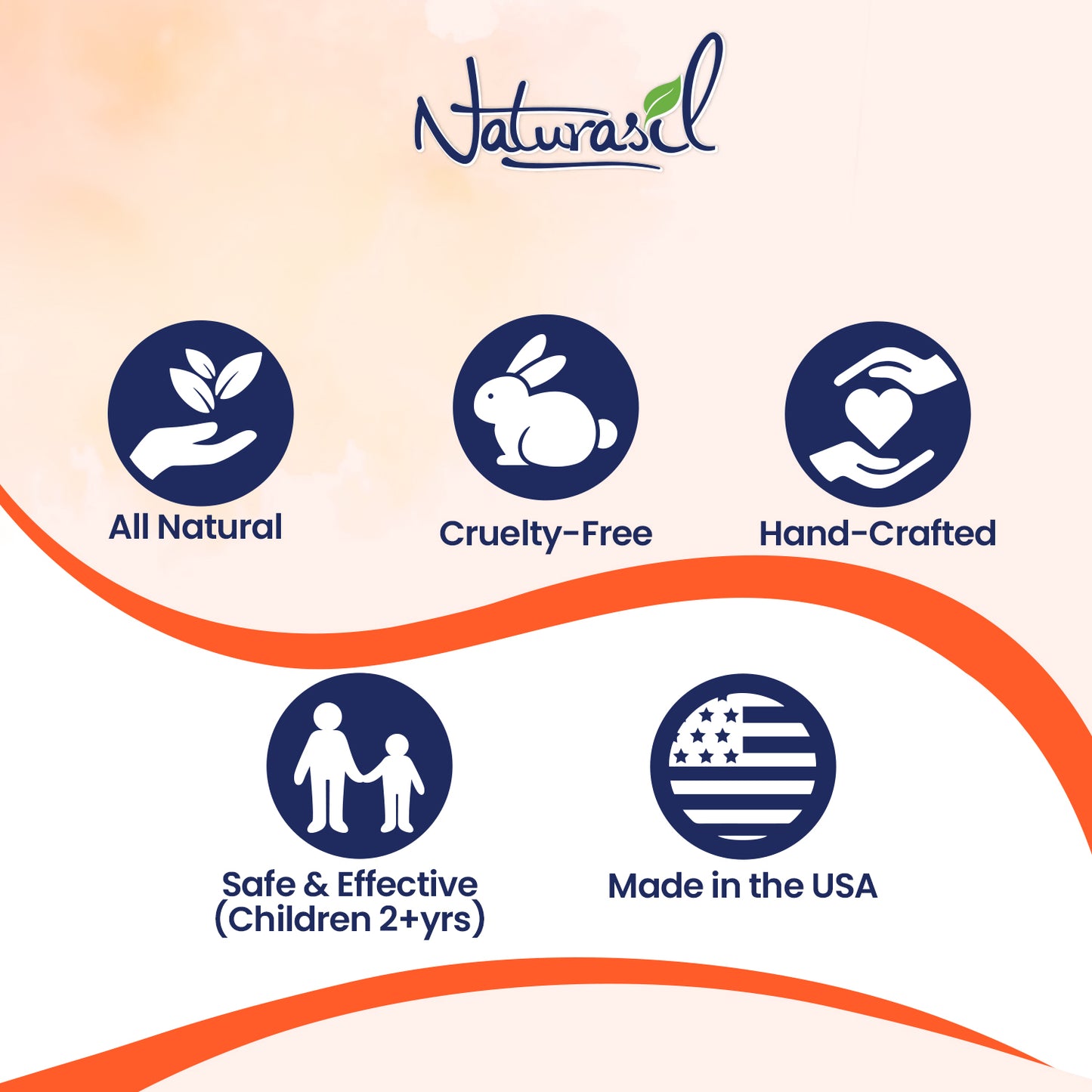 Naturasil

All Natural

Cruelty-Free

Hand-Crafted

Safe & Effective (Children 2+yrs)

Made in the USA